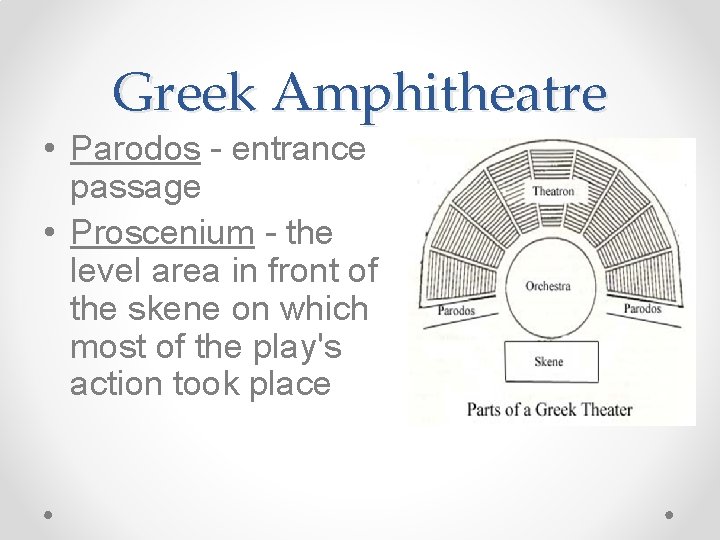 Greek Amphitheatre

• Parodos - entrance passage
• Proscenium - the level area in front of the skene on which most of the play's action took place

Theatron
Orchestra
Parodos
Parodos
Skene
Parts of a Greek Theater